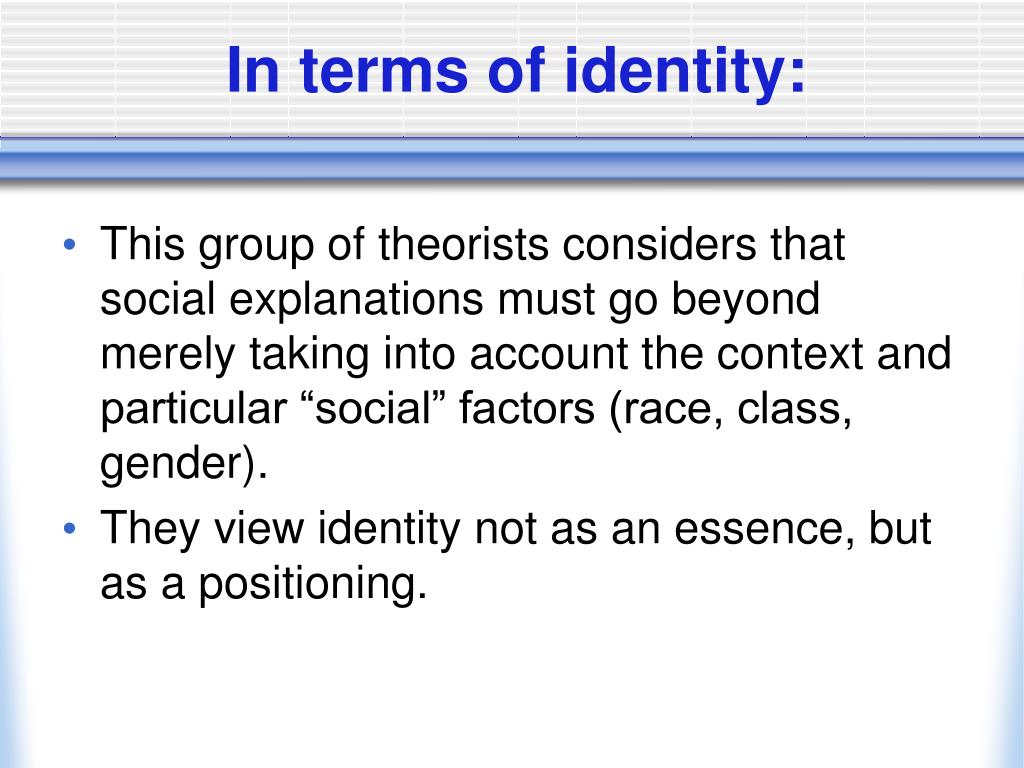 In terms of identity:

• This group of theorists considers that social explanations must go beyond merely taking into account the context and particular “social” factors (race, class, gender).
• They view identity not as an essence, but as a positioning.